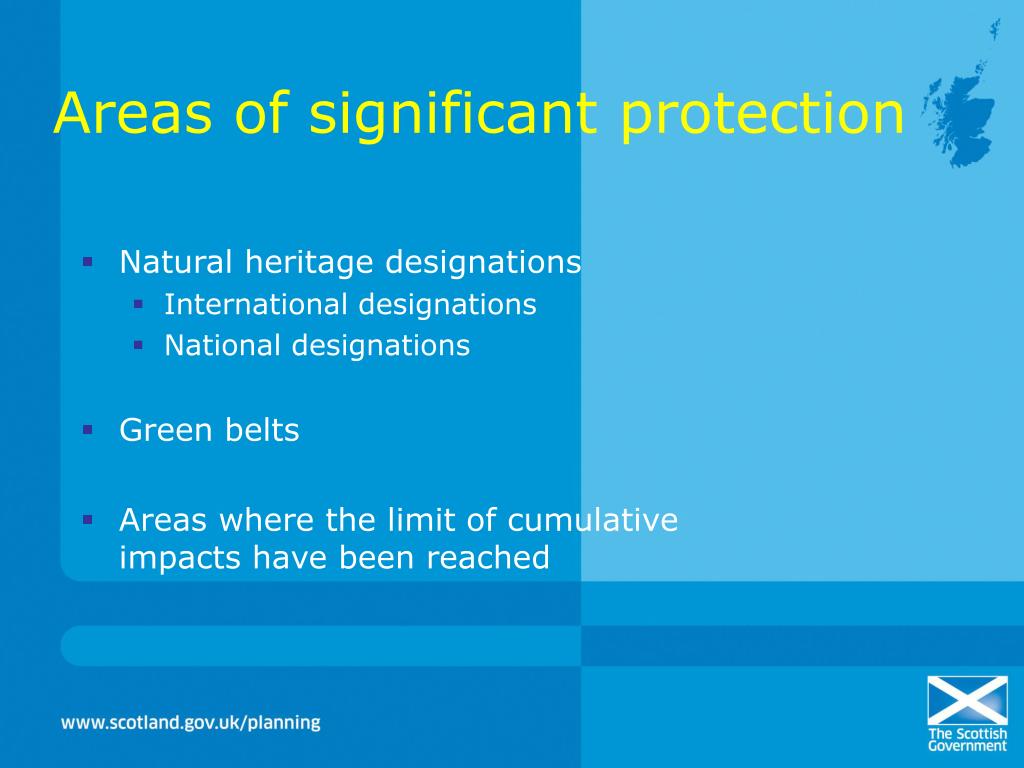 Areas of significant protection

- Natural heritage designations
  - International designations
  - National designations

- Green belts

- Areas where the limit of cumulative impacts have been reached

www.scotland.gov.uk/planning

The Scottish Government